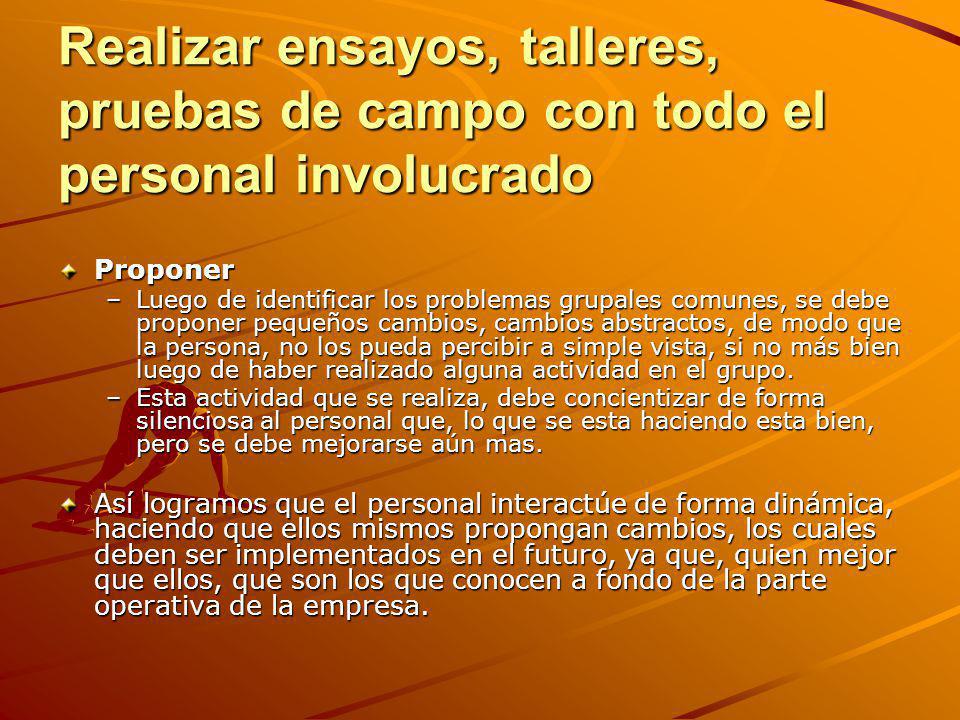 Realizar ensayos, talleres, pruebas de campo con todo el personal involucrado

Proponer
– Luego de identificar los problemas grupales comunes, se debe proponer pequeños cambios, cambios abstractos, de modo que la persona, no los pueda percibir a simple vista, si no más bien luego de haber realizado alguna actividad en el grupo.
– Esta actividad que se realiza, debe concientizar de forma silenciosa al personal que, lo que se esta haciendo esta bien, pero se debe mejorarse aún mas.

Así logramos que el personal interactúe de forma dinámica, haciendo que ellos mismos propongan cambios, los cuales deben ser implementados en el futuro, ya que, quien mejor que ellos, que son los que conocen a fondo de la parte operativa de la empresa.